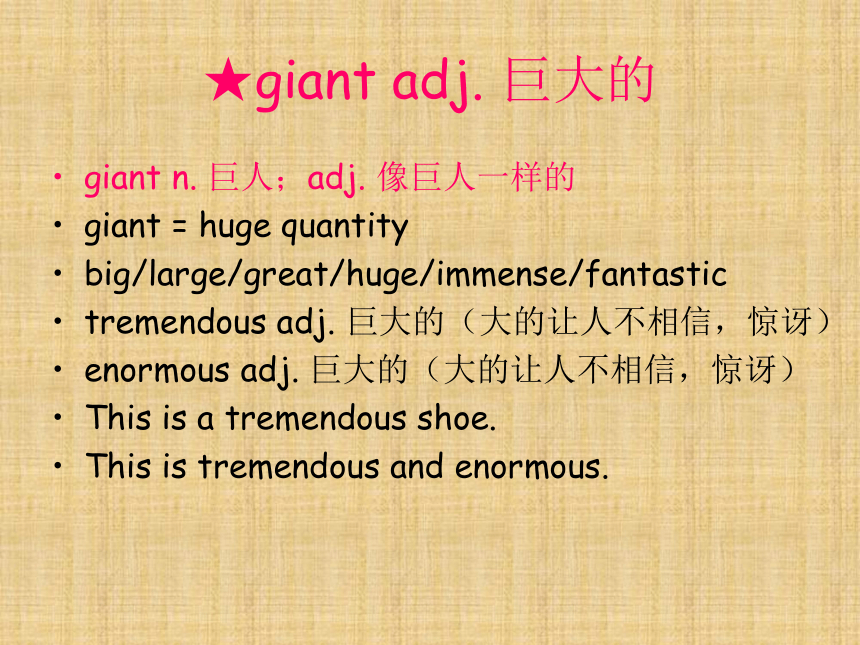 ★giant adj. 巨大的

• giant n. 巨人；adj. 像巨人一样的
• giant = huge quantity
• big/large/great/huge/immense/fantastic
• tremendous adj. 巨大的（大的让人不相信，惊讶）
• enormous adj. 巨大的（大的让人不相信，惊讶）
• This is a tremendous shoe.
• This is tremendous and enormous.